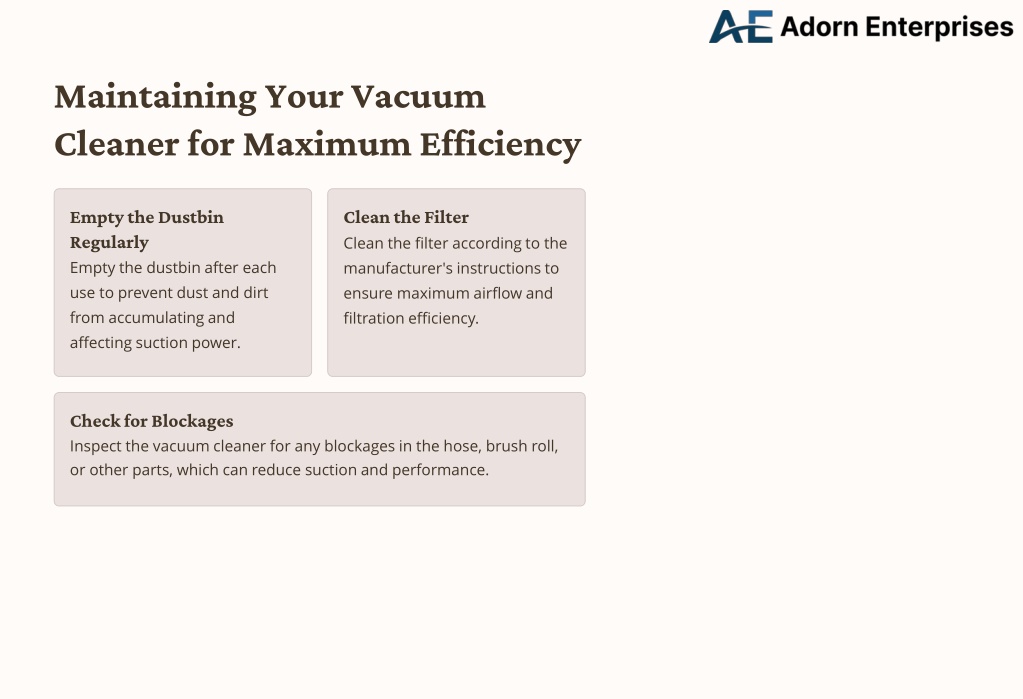 AE Adorn Enterprises

Maintaining Your Vacuum Cleaner for Maximum Efficiency

Empty the Dustbin Regularly
Empty the dustbin after each use to prevent dust and dirt from accumulating and affecting suction power.

Clean the Filter
Clean the filter according to the manufacturer's instructions to ensure maximum airflow and filtration efficiency.

Check for Blockages
Inspect the vacuum cleaner for any blockages in the hose, brush roll, or other parts, which can reduce suction and performance.